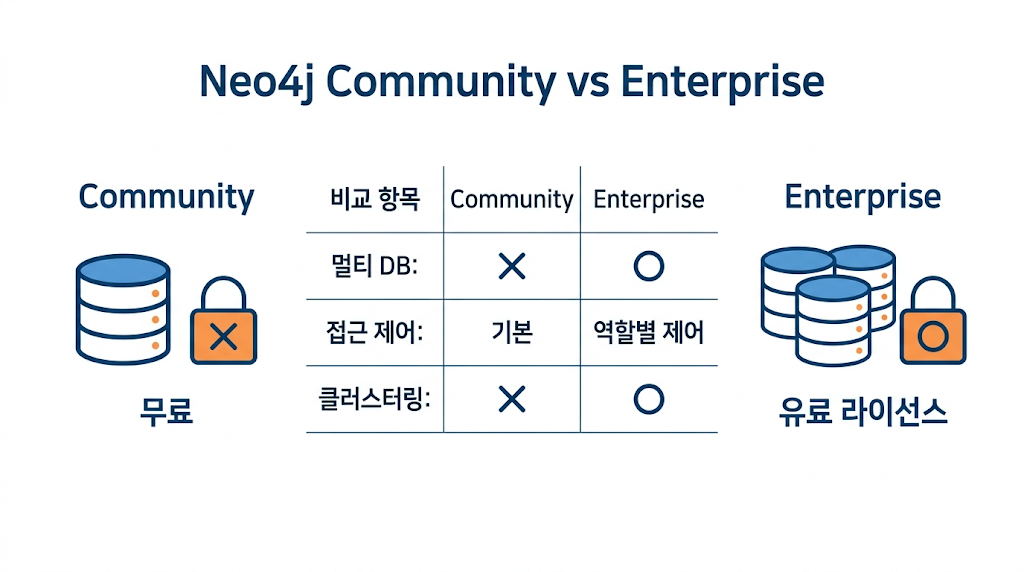 Neo4j Community vs Enterprise

Community

무료

| 비교 항목 | Community | Enterprise |
|---|---|---|
| 멀티 DB: | ✕ | ○ |
| 접근 제어: | 기본 | 역할별 제어 |
| 클러스터링: | ✕ | ○ |

Enterprise

유료 라이선스